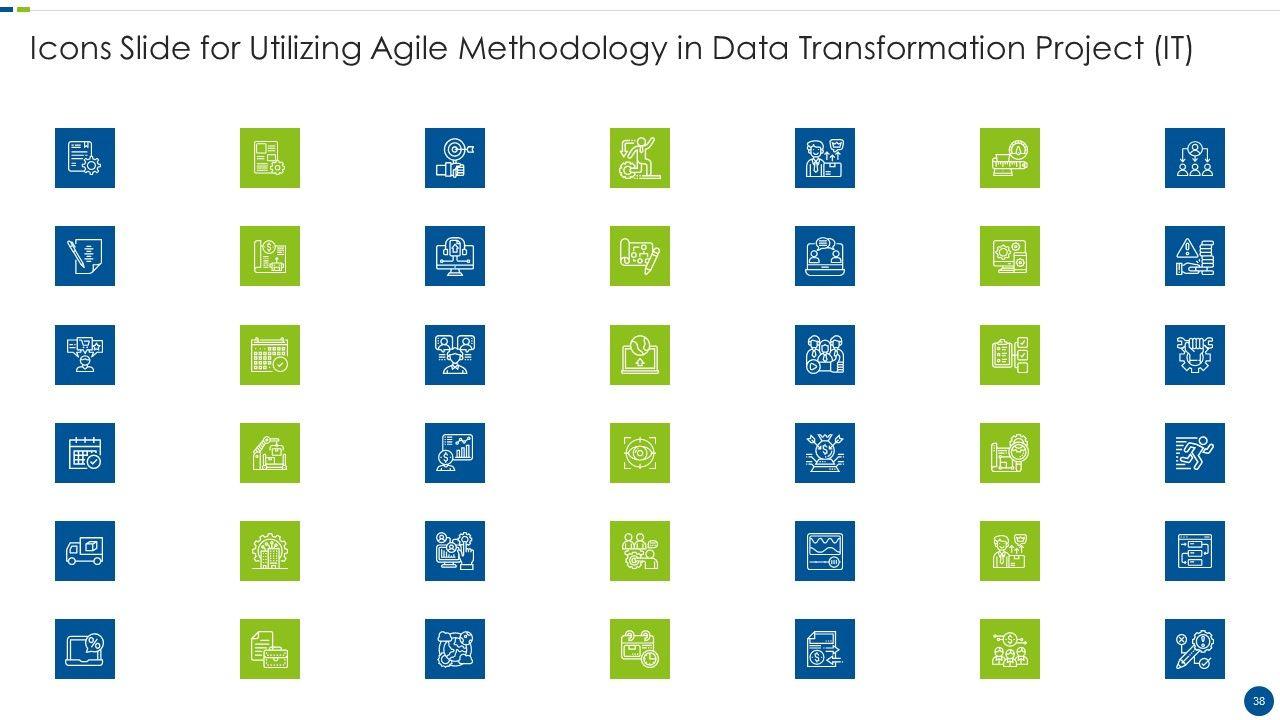 Icons Slide for Utilizing Agile Methodology in Data Transformation Project (IT)

38